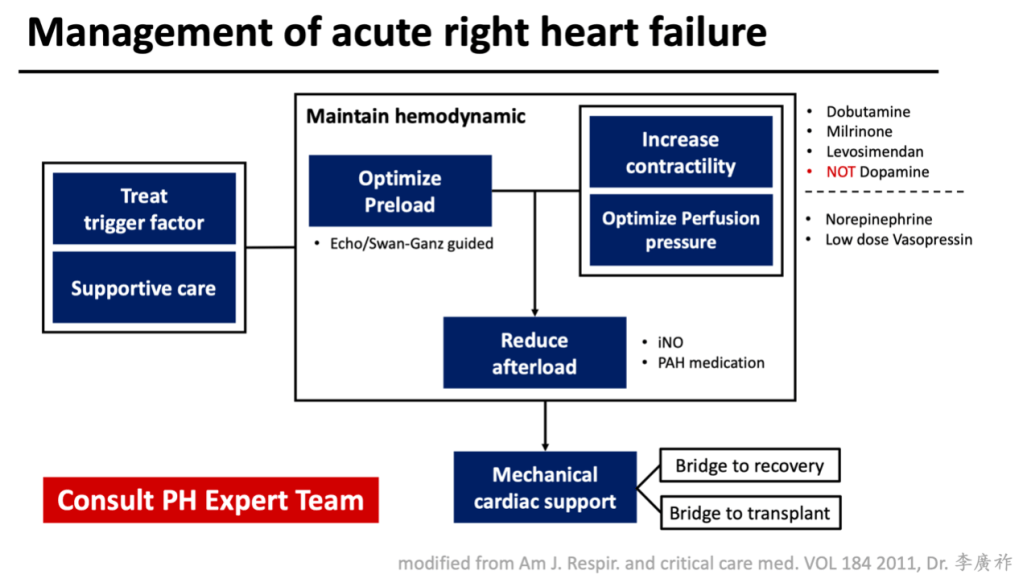 Management of acute right heart failure

Treat trigger factor

Supportive care

Maintain hemodynamic

Optimize Preload

• Echo/Swan-Ganz guided

Increase contractility

Optimize Perfusion pressure

• Dobutamine
• Milrinone
• Levosimendan
• NOT Dopamine

• Norepinephrine
• Low dose Vasopressin

Reduce afterload

• iNO
• PAH medication

Mechanical cardiac support

Bridge to recovery

Bridge to transplant

Consult PH Expert Team

modified from Am J. Respir. and critical care med. VOL 184 2011, Dr. 李廣祚